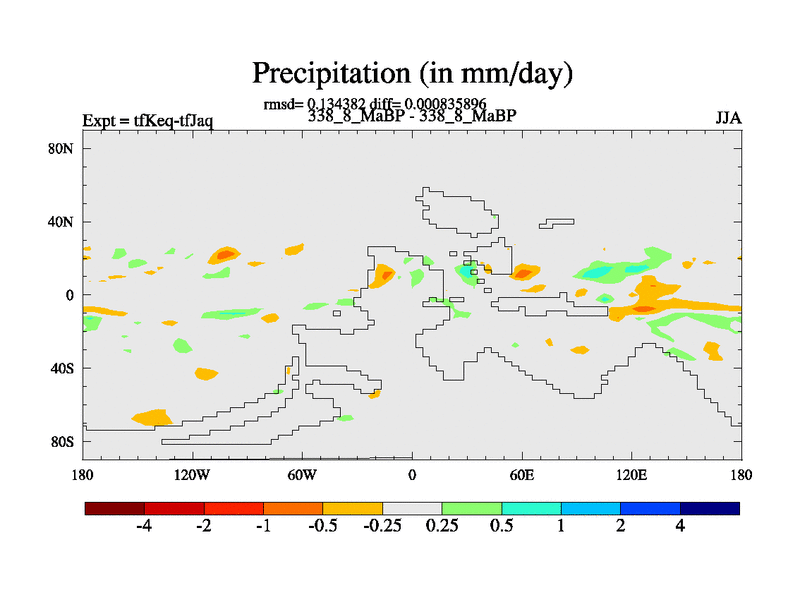 Precipitation (in mm/day)

rmsd= 0.134382 diff= 0.000835896

Expt = tfKeq-tfJaq

338_8_MaBP - 338_8_MaBP

JJA

80N
40N
0
40S
80S

180
120W
60W
0
60E
120E
180

-4
-2
-1
-0.5
-0.25
0.25
0.5
1
2
4